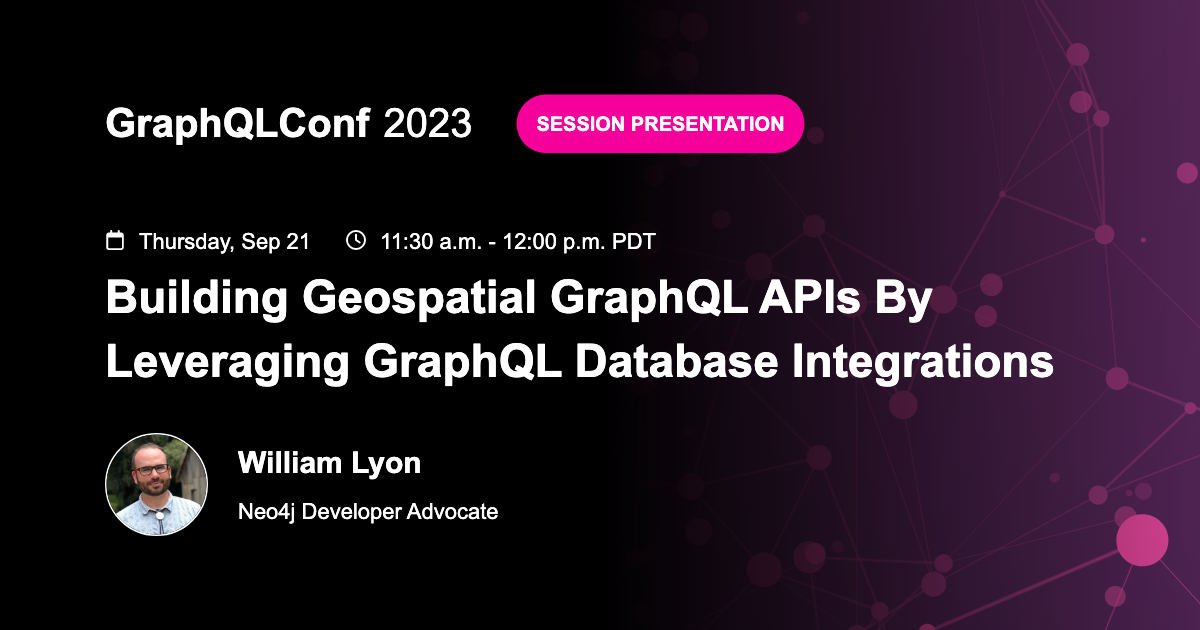 GraphQLConf 2023

SESSION PRESENTATION

Thursday, Sep 21 11:30 a.m. - 12:00 p.m. PDT

Building Geospatial GraphQL APIs By Leveraging GraphQL Database Integrations

William Lyon

Neo4j Developer Advocate